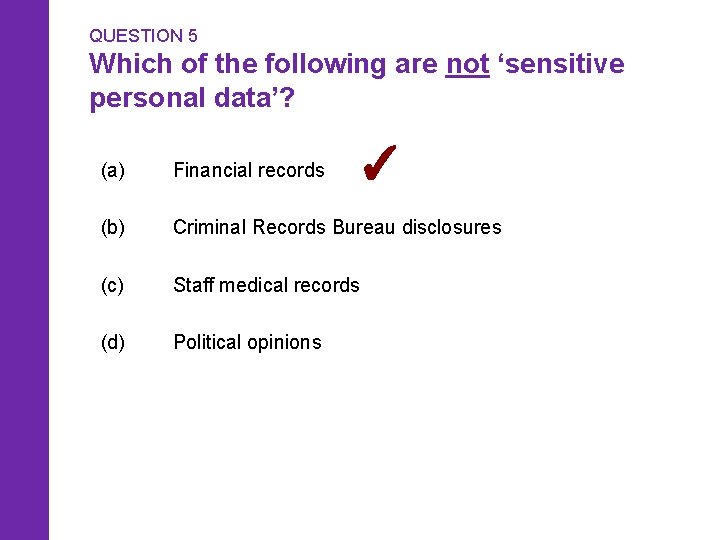 QUESTION 5
Which of the following are not ‘sensitive personal data’?

(a) Financial records ✔

(b) Criminal Records Bureau disclosures

(c) Staff medical records

(d) Political opinions